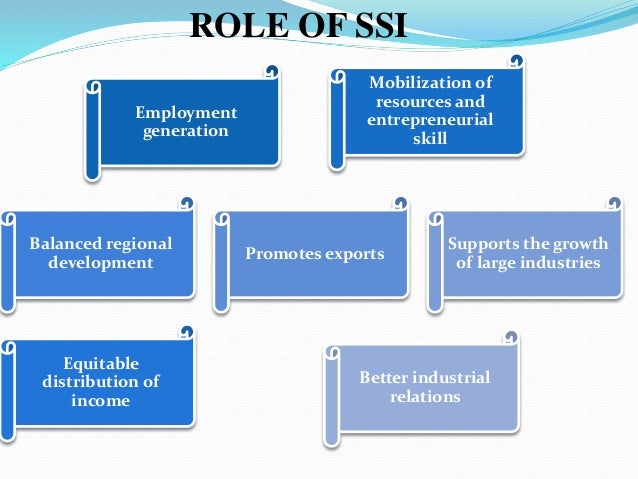 ROLE OF SSI

Employment generation

Mobilization of resources and entrepreneurial skill

Balanced regional development

Promotes exports

Supports the growth of large industries

Equitable distribution of income

Better industrial relations